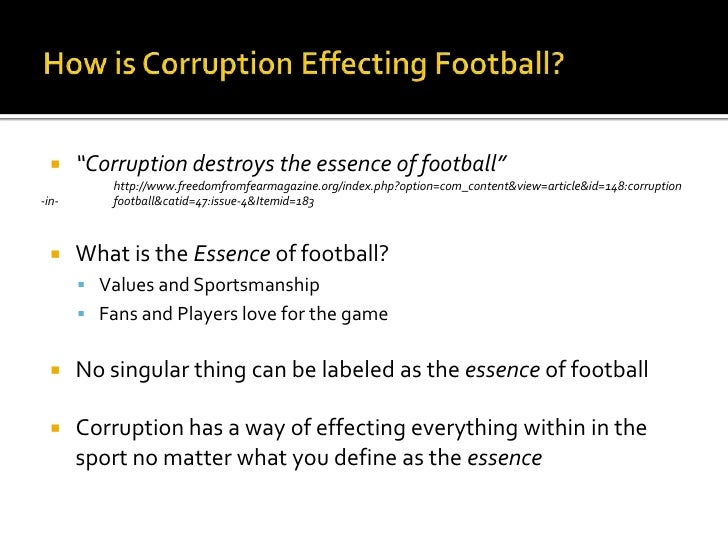 How is Corruption Effecting Football?

"Corruption destroys the essence of football"
http://www.freedomfromfearmagazine.org/index.php?option=com_content&view=article&id=148:corruption-in-football&catid=47:issue-4&Itemid=183

What is the Essence of football?
Values and Sportsmanship
Fans and Players love for the game

No singular thing can be labeled as the essence of football

Corruption has a way of effecting everything within in the sport no matter what you define as the essence